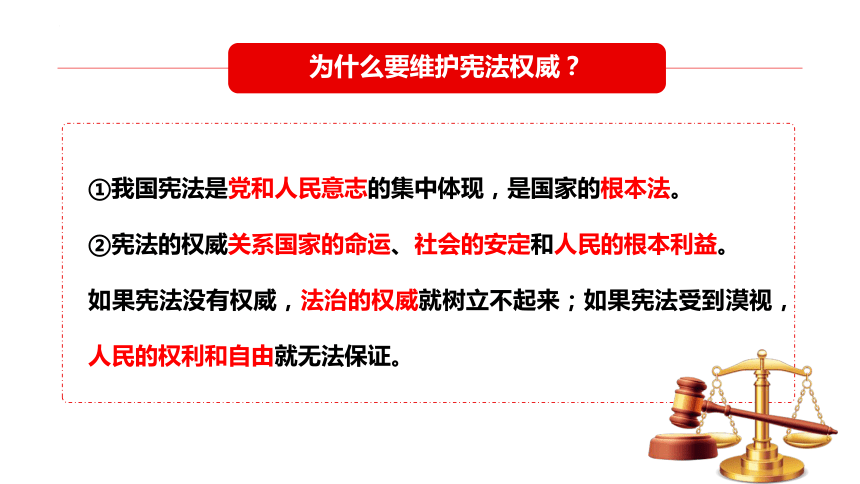 为什么要维护宪法权威？

①我国宪法是党和人民意志的集中体现，是国家的根本法。

②宪法的权威关系国家的命运、社会的安定和人民的根本利益。

如果宪法没有权威，法治的权威就树立不起来；如果宪法受到漠视，人民的权利和自由就无法保证。